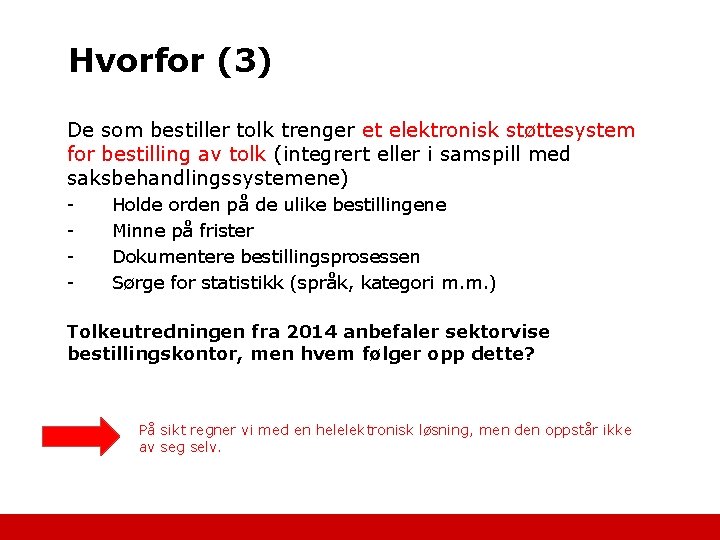 Hvorfor (3)

De som bestiller tolk trenger et elektronisk støttesystem for bestilling av tolk (integrert eller i samspill med saksbehandlingssystemene)

- Holde orden på de ulike bestillingene
- Minne på frister
- Dokumentere bestillingsprosessen
- Sørge for statistikk (språk, kategori m.m.)

Tolkeutredningen fra 2014 anbefaler sektorvise bestillingskontor, men hvem følger opp dette?

På sikt regner vi med en helelektronisk løsning, men den oppstår ikke av seg selv.